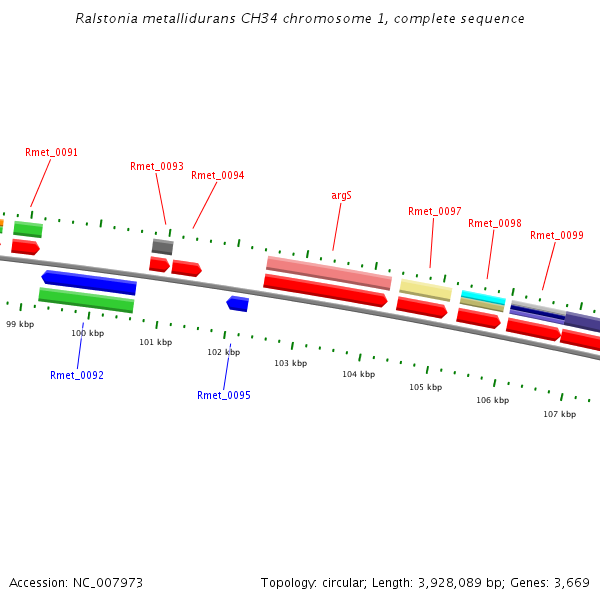 Ralstonia metallidurans CH34 chromosome 1, complete sequence

Rmet_0091
Rmet_0093
Rmet_0094
argS
Rmet_0097
Rmet_0098
Rmet_0099

99 kbp
100 kbp
101 kbp
102 kbp
103 kbp
104 kbp
105 kbp
106 kbp
107 kbp

Rmet_0092
Rmet_0095

Accession: NC_007973

Topology: circular; Length: 3,928,089 bp; Genes: 3,669